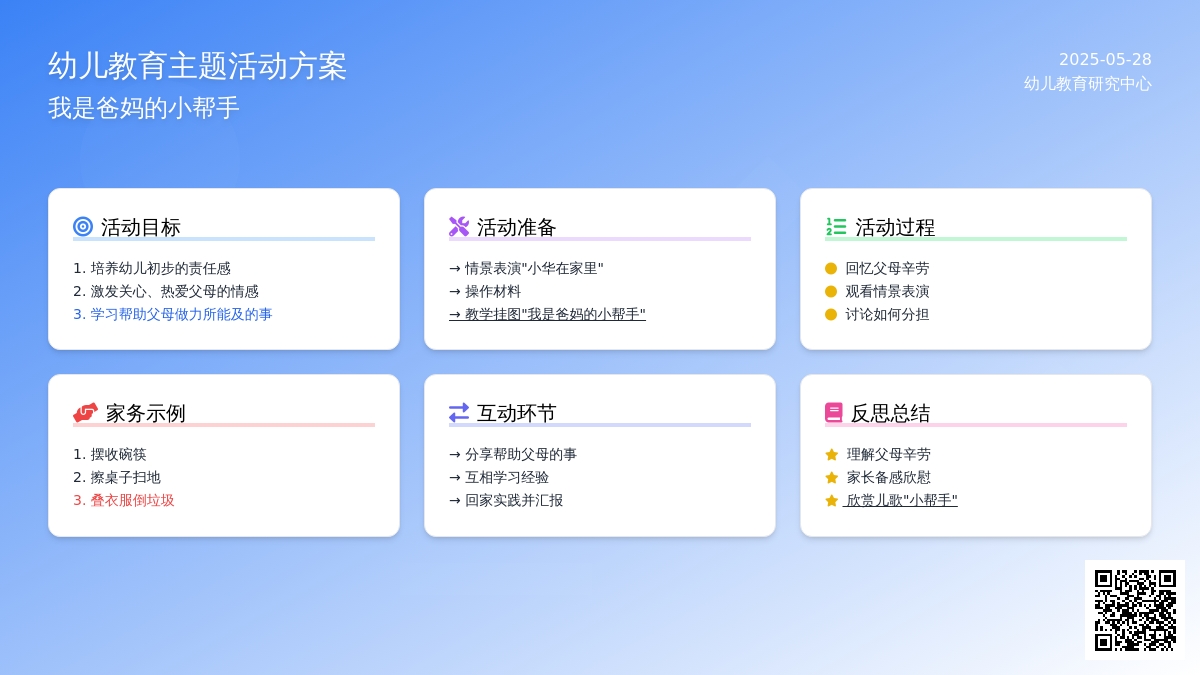 幼儿教育主题活动方案
我是爸妈的小帮手

2025-05-28
幼儿教育研究中心

活动目标
1. 培养幼儿初步的责任感
2. 激发关心、热爱父母的情感
3. 学习帮助父母做力所能及的事

活动准备
→ 情景表演"小华在家里"
→ 操作材料
→ 教学挂图"我是爸妈的小帮手"

活动过程
回忆父母辛劳
观看情景表演
讨论如何分担

家务示例
1. 摆收碗筷
2. 擦桌子扫地
3. 叠衣服倒垃圾

互动环节
→ 分享帮助父母的事
→ 互相学习经验
→ 回家实践并汇报

反思总结
理解父母辛劳
家长备感欣慰
欣赏儿歌"小帮手"